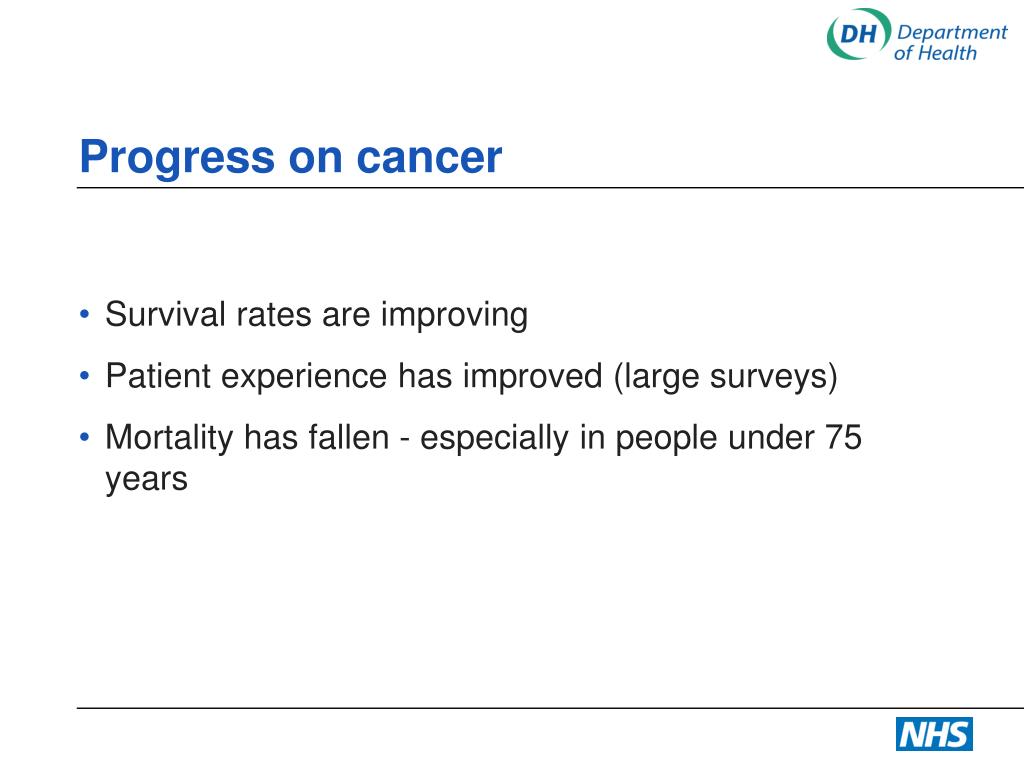 DH Department of Health

Progress on cancer

• Survival rates are improving
• Patient experience has improved (large surveys)
• Mortality has fallen - especially in people under 75 years

NHS